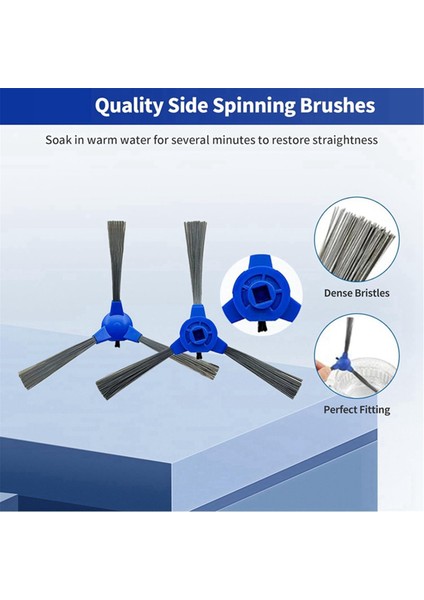 Quality Side Spinning Brushes

Soak in warm water for several minutes to restore straightness

Dense Bristles

Perfect Fitting